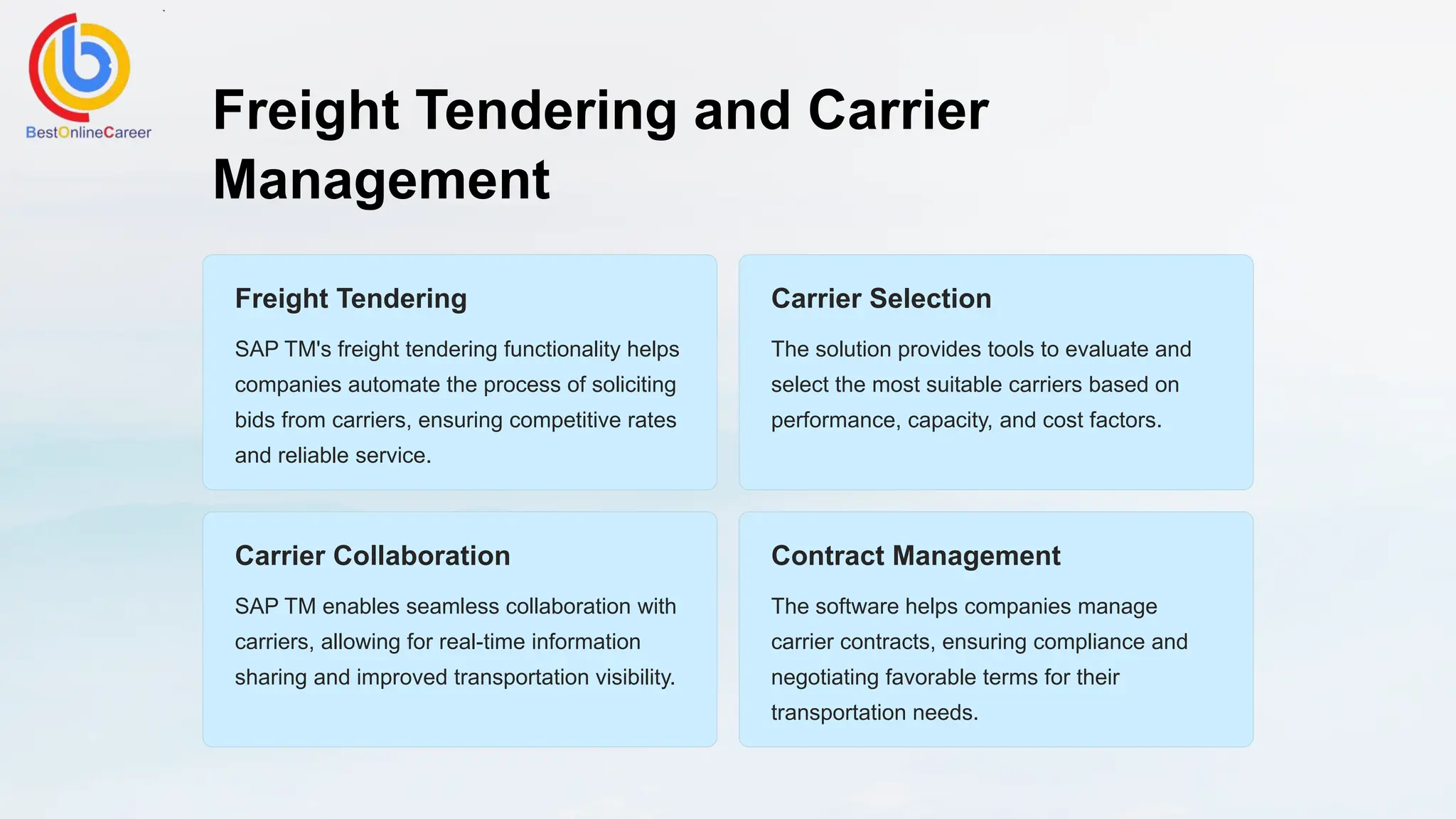 BestOnlineCareer

Freight Tendering and Carrier Management

Freight Tendering

SAP TM's freight tendering functionality helps companies automate the process of soliciting bids from carriers, ensuring competitive rates and reliable service.

Carrier Selection

The solution provides tools to evaluate and select the most suitable carriers based on performance, capacity, and cost factors.

Carrier Collaboration

SAP TM enables seamless collaboration with carriers, allowing for real-time information sharing and improved transportation visibility.

Contract Management

The software helps companies manage carrier contracts, ensuring compliance and negotiating favorable terms for their transportation needs.